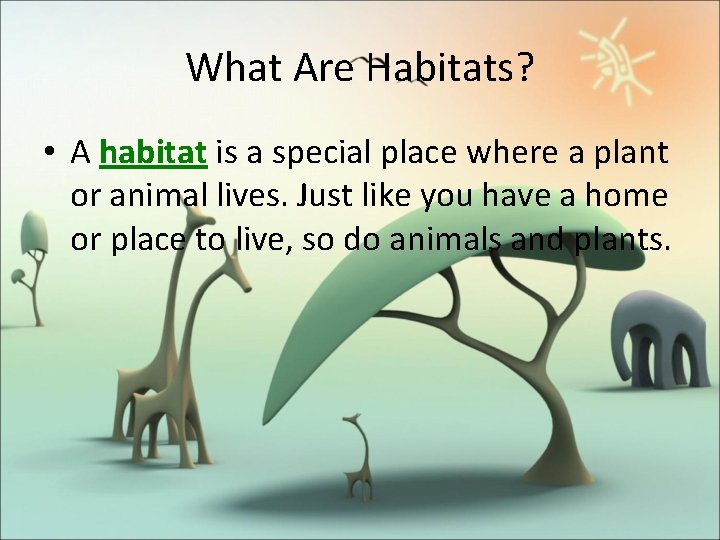 What Are Habitats?

• A habitat is a special place where a plant or animal lives. Just like you have a home or place to live, so do animals and plants.